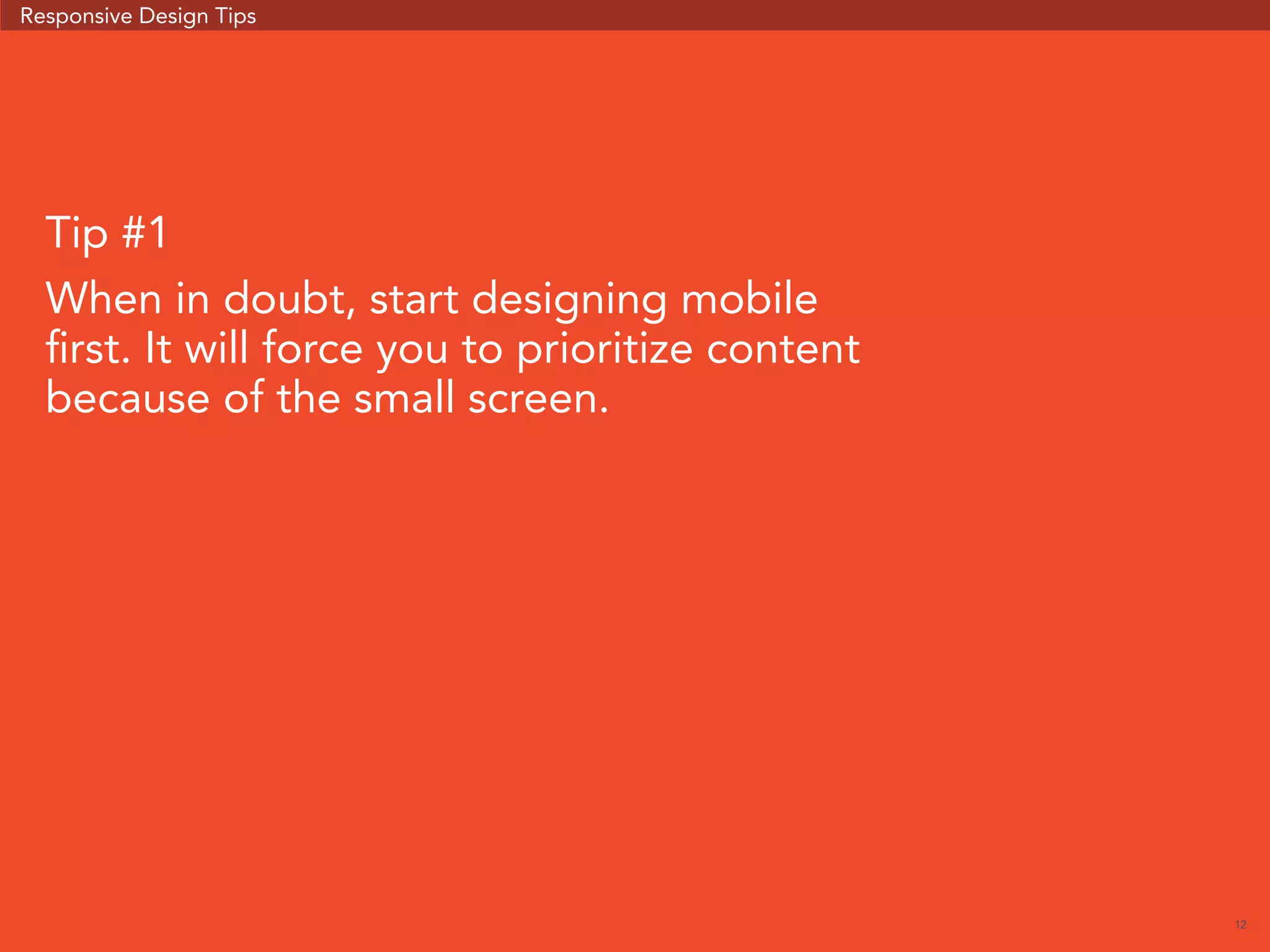 Responsive Design Tips

Tip #1

When in doubt, start designing mobile first. It will force you to prioritize content because of the small screen.

12